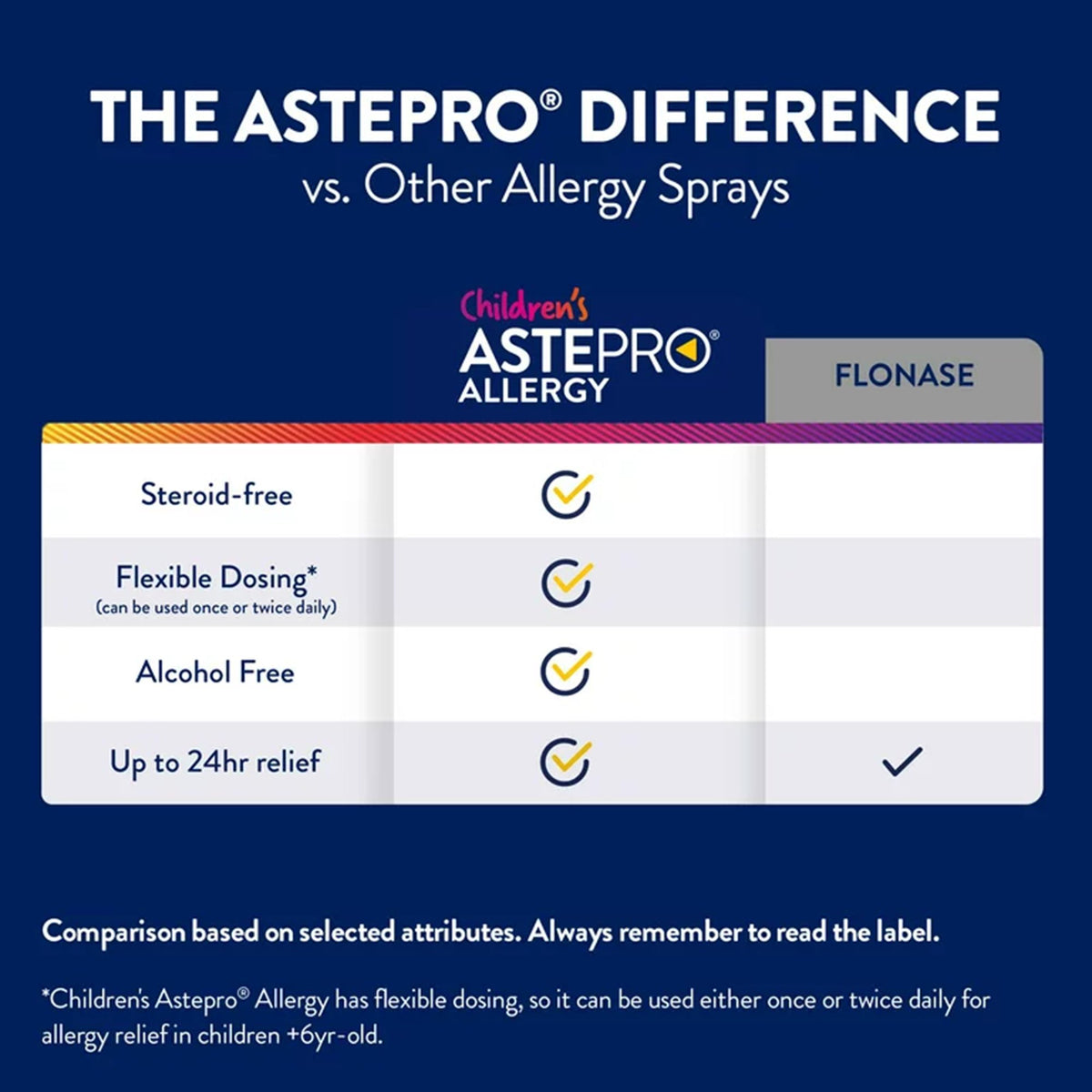 THE ASTEPRO® DIFFERENCE
vs. Other Allergy Sprays

| | Children's ASTEPRO® ALLERGY | FLONASE |
|---|---|---|
| Steroid-free | ✓ | |
| Flexible Dosing* (can be used once or twice daily) | ✓ | |
| Alcohol Free | ✓ | |
| Up to 24hr relief | ✓ | ✓ |

Comparison based on selected attributes. Always remember to read the label.

*Children's Astepro® Allergy has flexible dosing, so it can be used either once or twice daily for allergy relief in children +6yr-old.